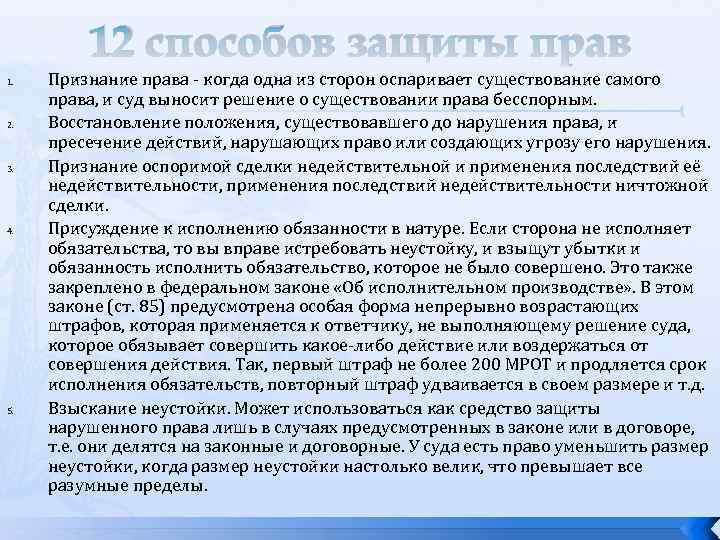 12 способов защиты прав

1. Признание права - когда одна из сторон оспаривает существование самого права, и суд выносит решение о существовании права бесспорным.

2. Восстановление положения, существовавшего до нарушения права, и пресечение действий, нарушающих право или создающих угрозу его нарушения.

3. Признание оспоримой сделки недействительной и применения последствий её недействительности, применения последствий недействительности ничтожной сделки.

4. Присуждение к исполнению обязанности в натуре. Если сторона не исполняет обязательства, то вы вправе истребовать неустойку, и взыщут убытки и обязанность исполнить обязательство, которое не было совершено. Это также закреплено в федеральном законе «Об исполнительном производстве». В этом законе (ст. 85) предусмотрена особая форма непрерывно возрастающих штрафов, которая применяется к ответчику, не выполняющему решение суда, которое обязывает совершить какое-либо действие или воздержаться от совершения действия. Так, первый штраф не более 200 МРОТ и продляется срок исполнения обязательств, повторный штраф удваивается в своем размере и т.д.

5. Взыскание неустойки. Может использоваться как средство защиты нарушенного права лишь в случаях предусмотренных в законе или в договоре, т.е. они делятся на законные и договорные. У суда есть право уменьшить размер неустойки, когда размер неустойки настолько велик, что превышает все разумные пределы.